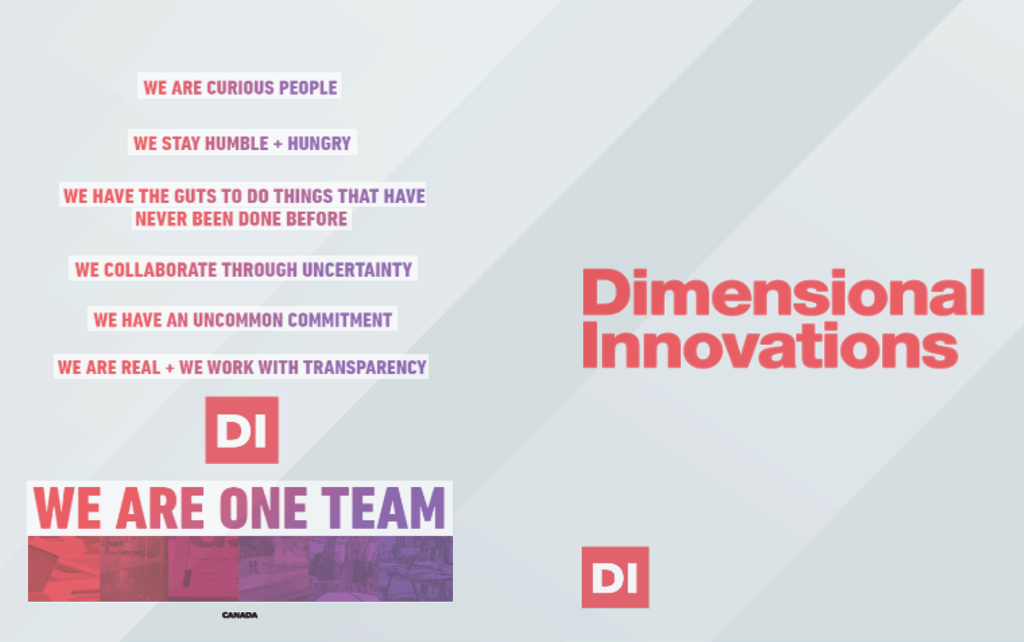 WE ARE CURIOUS PEOPLE

WE STAY HUMBLE + HUNGRY

WE HAVE THE GUTS TO DO THINGS THAT HAVE NEVER BEEN DONE BEFORE

WE COLLABORATE THROUGH UNCERTAINTY

WE HAVE AN UNCOMMON COMMITMENT

WE ARE REAL + WE WORK WITH TRANSPARENCY

DI

WE ARE ONE TEAM

CANADA

Dimensional Innovations

DI